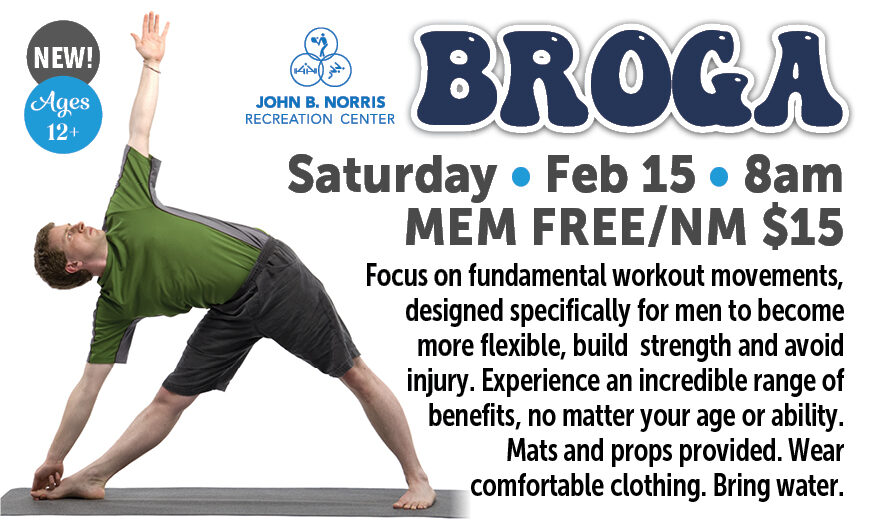 NEW!

Ages 12+

JOHN B. NORRIS
RECREATION CENTER

BROGA

Saturday • Feb 15 • 8am
MEM FREE/NM $15

Focus on fundamental workout movements, designed specifically for men to become more flexible, build strength and avoid injury. Experience an incredible range of benefits, no matter your age or ability. Mats and props provided. Wear comfortable clothing. Bring water.